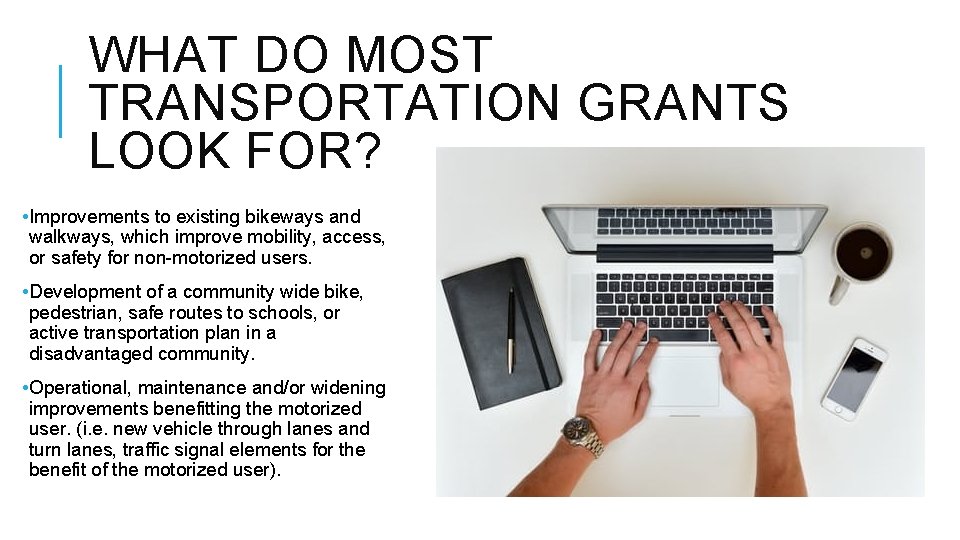 WHAT DO MOST TRANSPORTATION GRANTS LOOK FOR?

•Improvements to existing bikeways and walkways, which improve mobility, access, or safety for non-motorized users.

•Development of a community wide bike, pedestrian, safe routes to schools, or active transportation plan in a disadvantaged community.

•Operational, maintenance and/or widening improvements benefitting the motorized user. (i.e. new vehicle through lanes and turn lanes, traffic signal elements for the benefit of the motorized user).